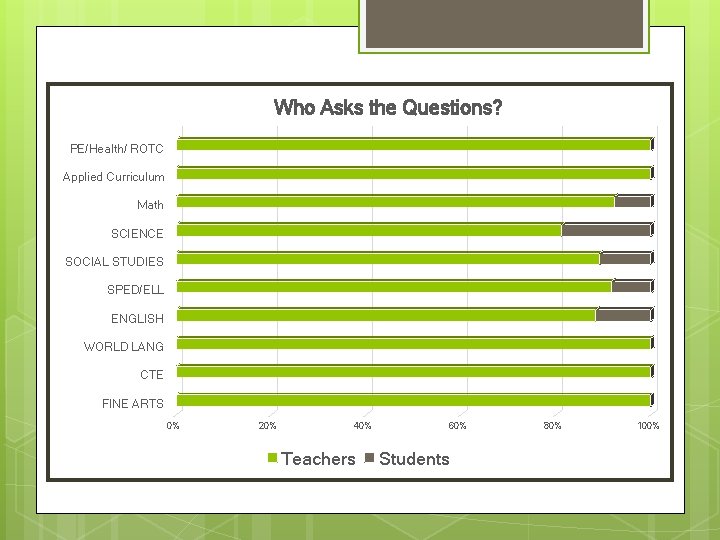 Who Asks the Questions?

PE/Health/ ROTC
Applied Curriculum
Math
SCIENCE
SOCIAL STUDIES
SPED/ELL
ENGLISH
WORLD LANG
CTE
FINE ARTS

0% 20% 40% 60% 80% 100%

Teachers Students